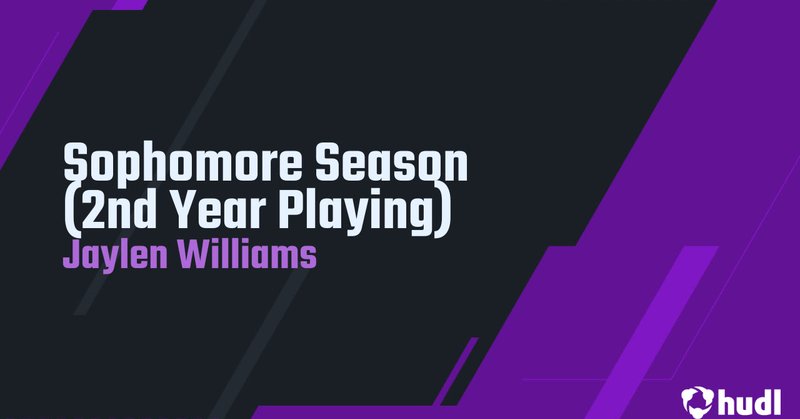 Sophomore Season (2nd Year Playing)
Jaylen Williams

hudl